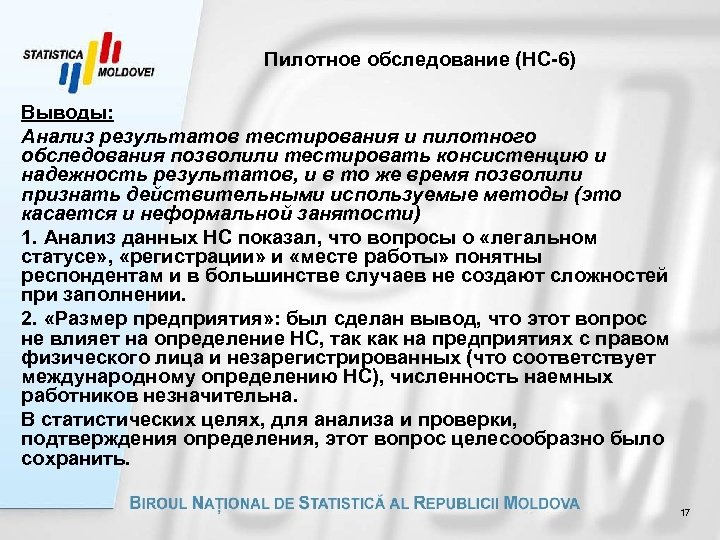 STATISTICA MOLDOVEI

Пилотное обследование (НС-6)

Выводы:

Анализ результатов тестирования и пилотного обследования позволили тестировать консистенцию и надежность результатов, и в то же время позволили признать действительными используемые методы (это касается и неформальной занятости)

1. Анализ данных НС показал, что вопросы о «легальном статусе», «регистрации» и «месте работы» понятны респондентам и в большинстве случаев не создают сложностей при заполнении.

2. «Размер предприятия»: был сделан вывод, что этот вопрос не влияет на определение НС, так как на предприятиях с правом физического лица и незарегистрированных (что соответствует международному определению НС), численность наемных работников незначительна.

В статистических целях, для анализа и проверки, подтверждения определения, этот вопрос целесообразно было сохранить.

BIROUL NAȚIONAL DE STATISTICĂ AL REPUBLICII MOLDOVA

17